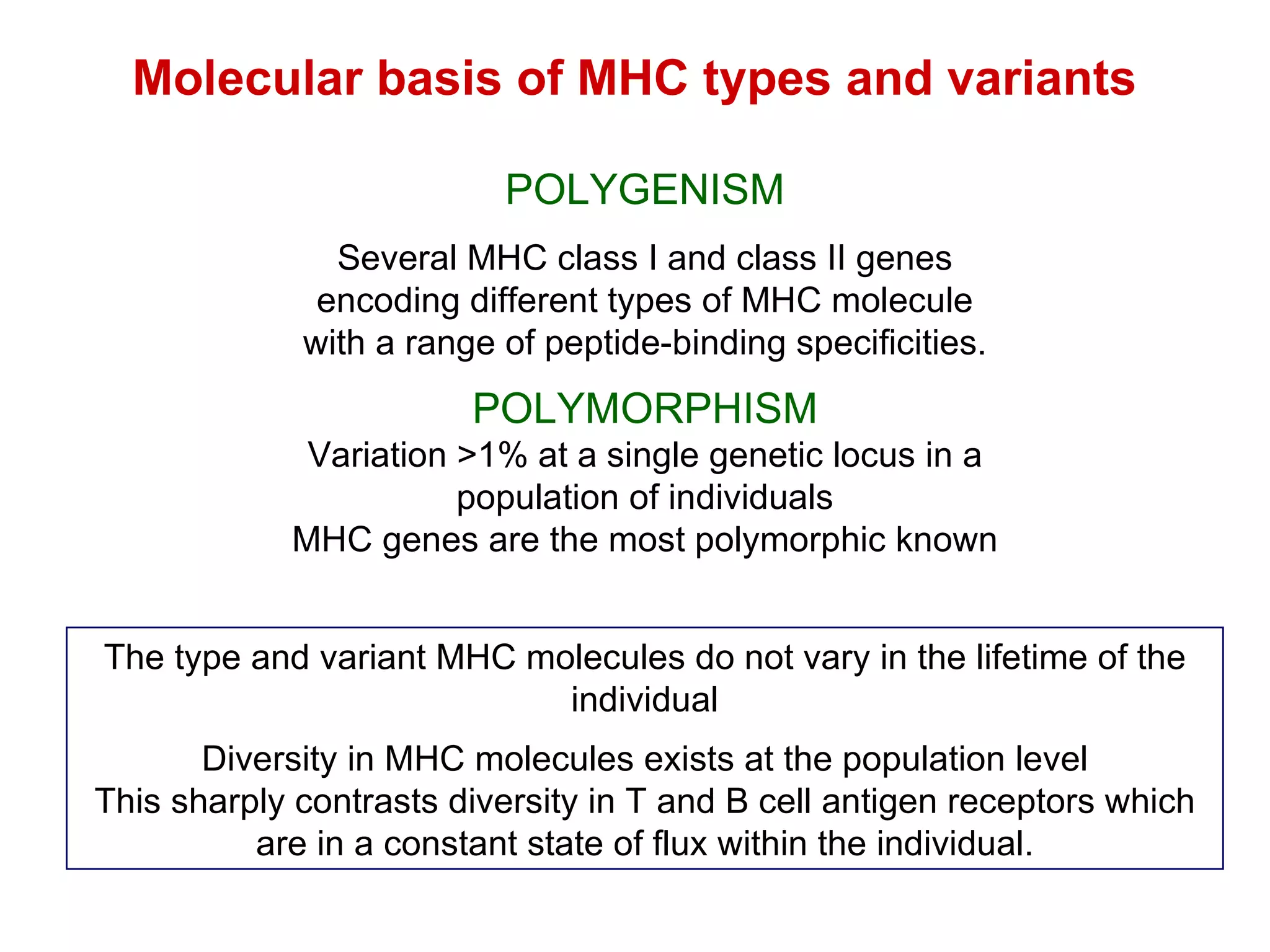 Molecular basis of MHC types and variants

POLYGENISM

Several MHC class I and class II genes encoding different types of MHC molecule with a range of peptide-binding specificities.

POLYMORPHISM

Variation >1% at a single genetic locus in a population of individuals
MHC genes are the most polymorphic known

The type and variant MHC molecules do not vary in the lifetime of the individual

Diversity in MHC molecules exists at the population level
This sharply contrasts diversity in T and B cell antigen receptors which are in a constant state of flux within the individual.